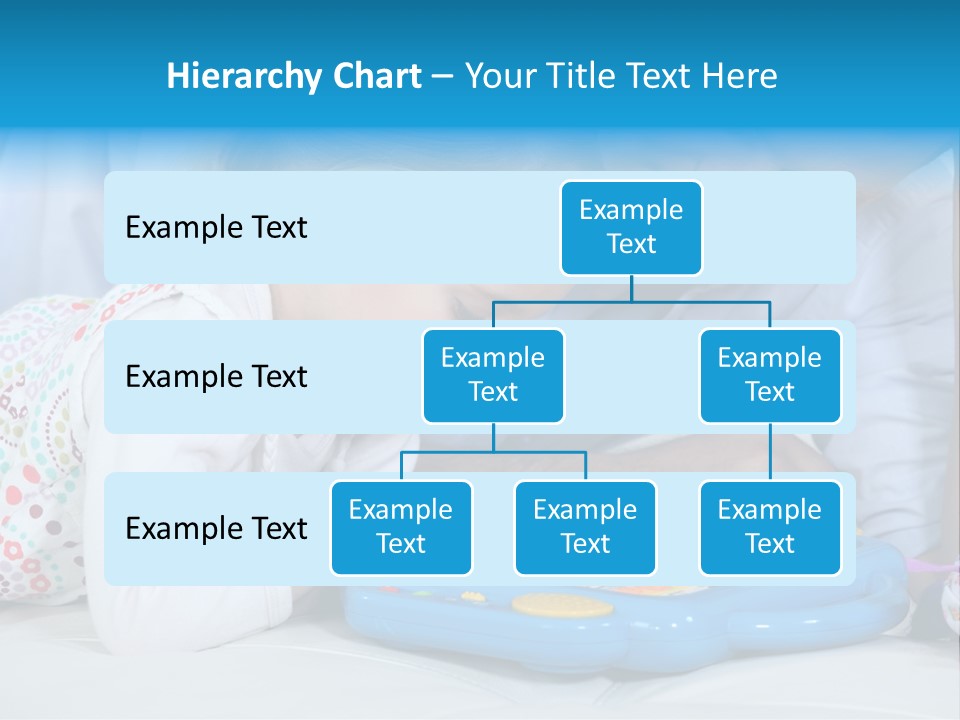 Hierarchy Chart – Your Title Text Here

Example Text

Example Text

Example Text

Example Text

Example Text

Example Text

Example Text

Example Text

Example Text